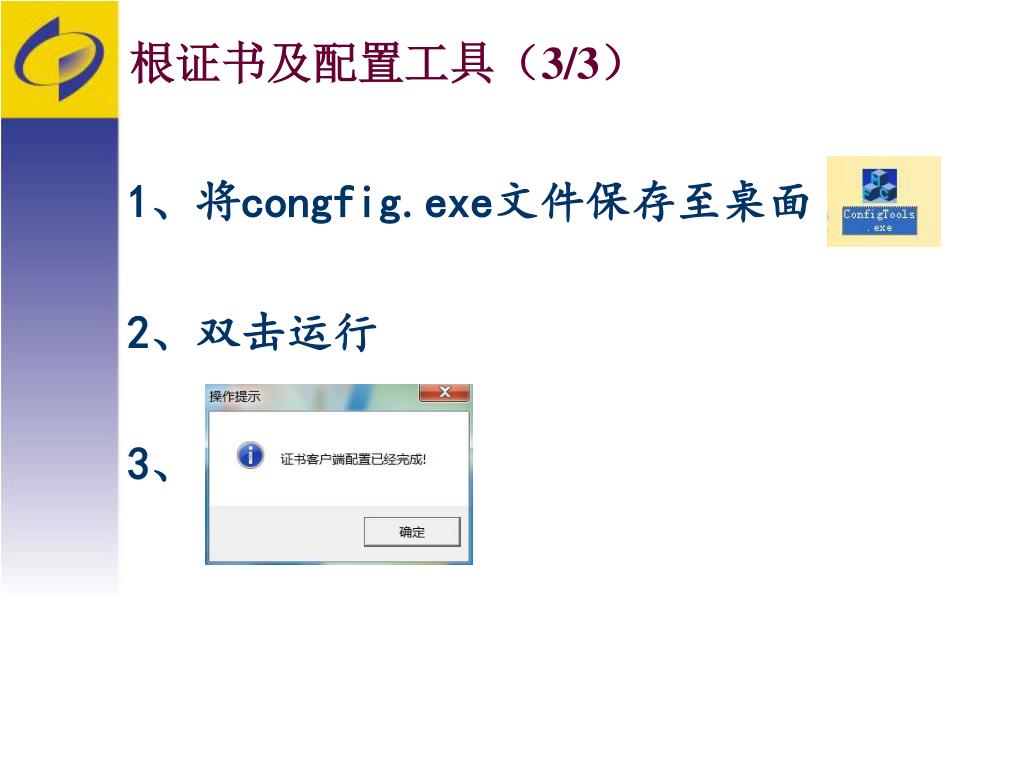 根证书及配置工具（3/3）

1、将congfig.exe文件保存至桌面

ConfigTools.exe

2、双击运行

3、

操作提示

证书客户端配置已经完成!

确定